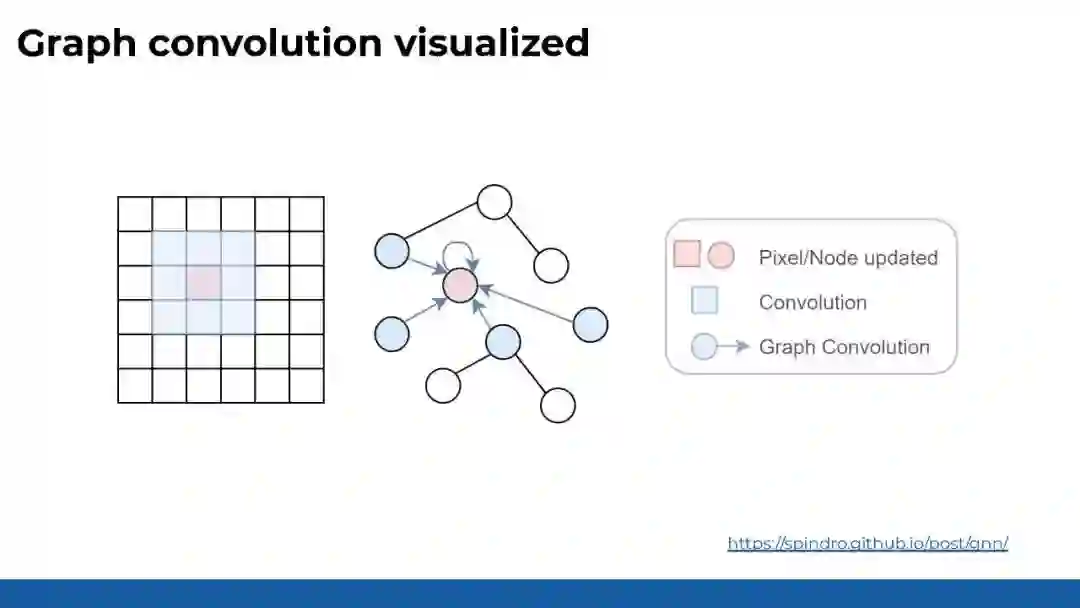 Graph convolution visualized

Pixel/Node updated
Convolution
Graph Convolution

https://spindro.github.io/post/gnn/